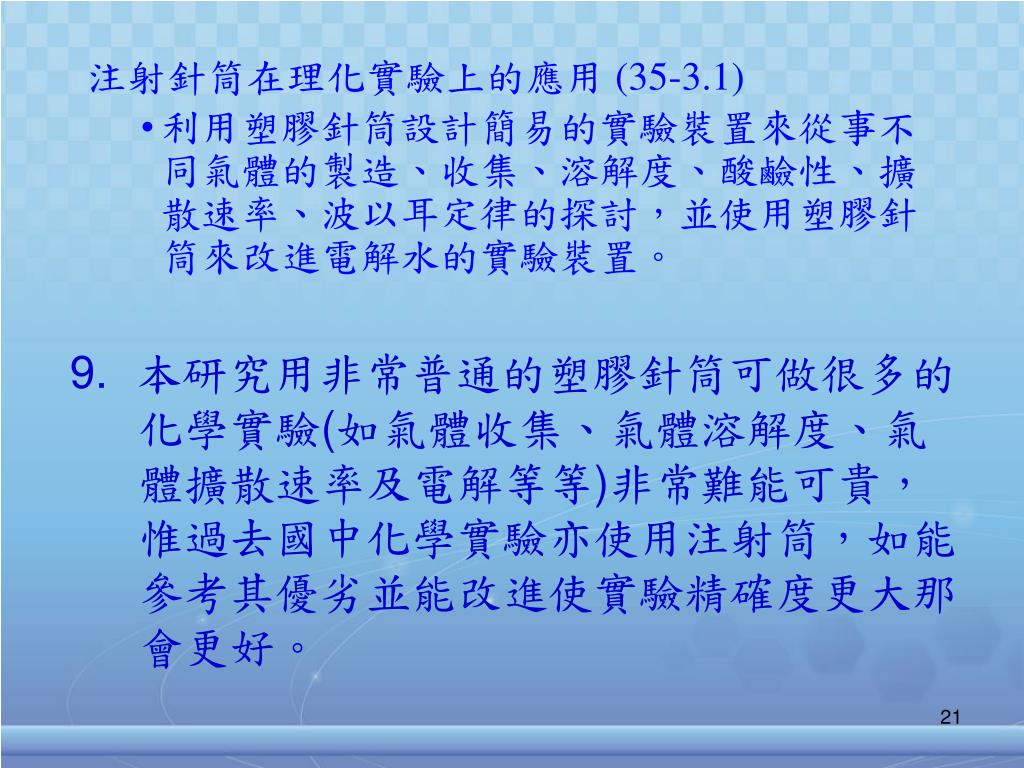 注射針筒在理化實驗上的應用 (35-3.1)

• 利用塑膠針筒設計簡易的實驗裝置來從事不同氣體的製造、收集、溶解度、酸鹼性、擴散速率、波以耳定律的探討，並使用塑膠針筒來改進電解水的實驗裝置。

9. 本研究用非常普通的塑膠針筒可做很多的化學實驗(如氣體收集、氣體溶解度、氣體擴散速率及電解等等)非常難能可貴，惟過去國中化學實驗亦使用注射筒，如能參考其優劣並能改進使實驗精確度更大那會更好。

21